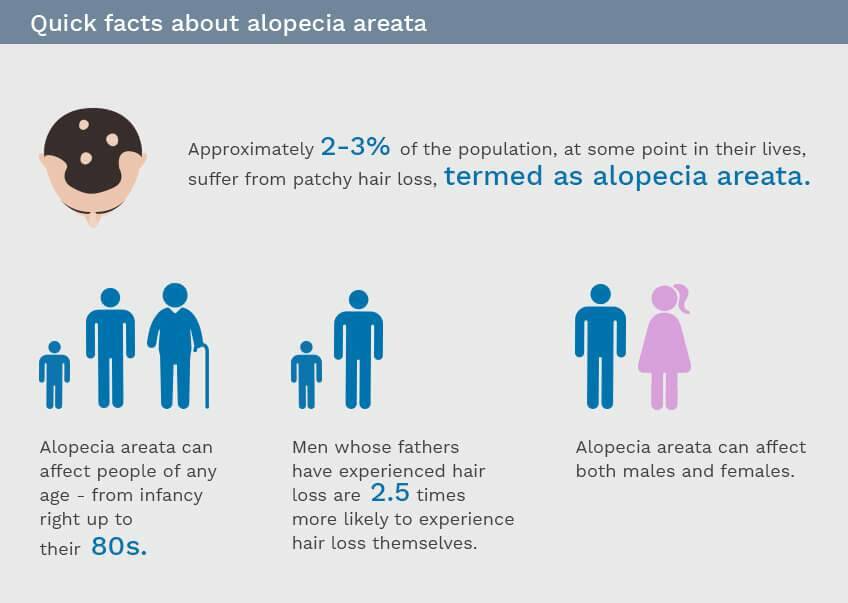 Quick facts about alopecia areata

Approximately 2-3% of the population, at some point in their lives, suffer from patchy hair loss, termed as alopecia areata.

Alopecia areata can affect people of any age - from infancy right up to their 80s.

Men whose fathers have experienced hair loss are 2.5 times more likely to experience hair loss themselves.

Alopecia areata can affect both males and females.